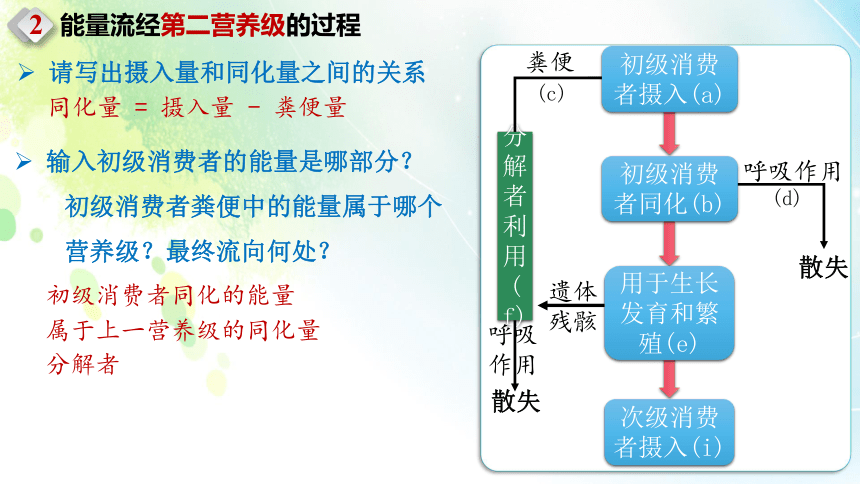 2 能量流经第二营养级的过程

➢ 请写出摄入量和同化量之间的关系
同化量 = 摄入量 - 粪便量

➢ 输入初级消费者的能量是哪部分？
初级消费者粪便中的能量属于哪个营养级？最终流向何处？

初级消费者同化的能量
属于上一营养级的同化量
分解者

粪便 (c)

初级消费者摄入(a)

初级消费者同化(b)

呼吸作用 (d)

散失

分解者利用(f)

遗体残骸

用于生长发育和繁殖(e)

呼吸作用

散失

次级消费者摄入(i)